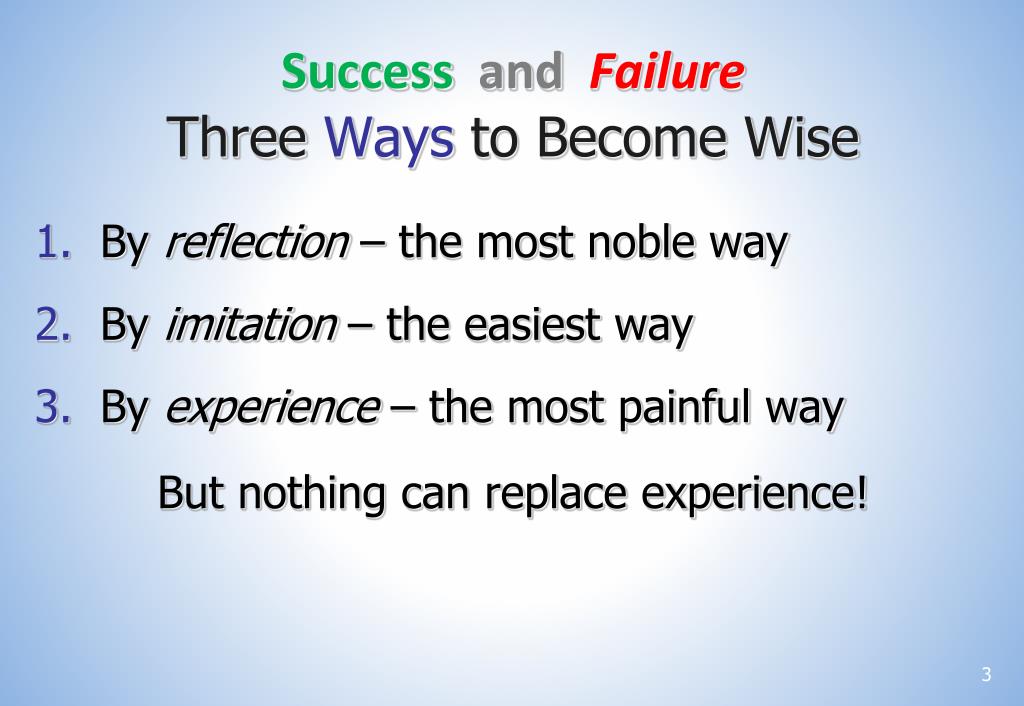 Success and Failure
Three Ways to Become Wise

1. By reflection – the most noble way
2. By imitation – the easiest way
3. By experience – the most painful way

But nothing can replace experience!

3